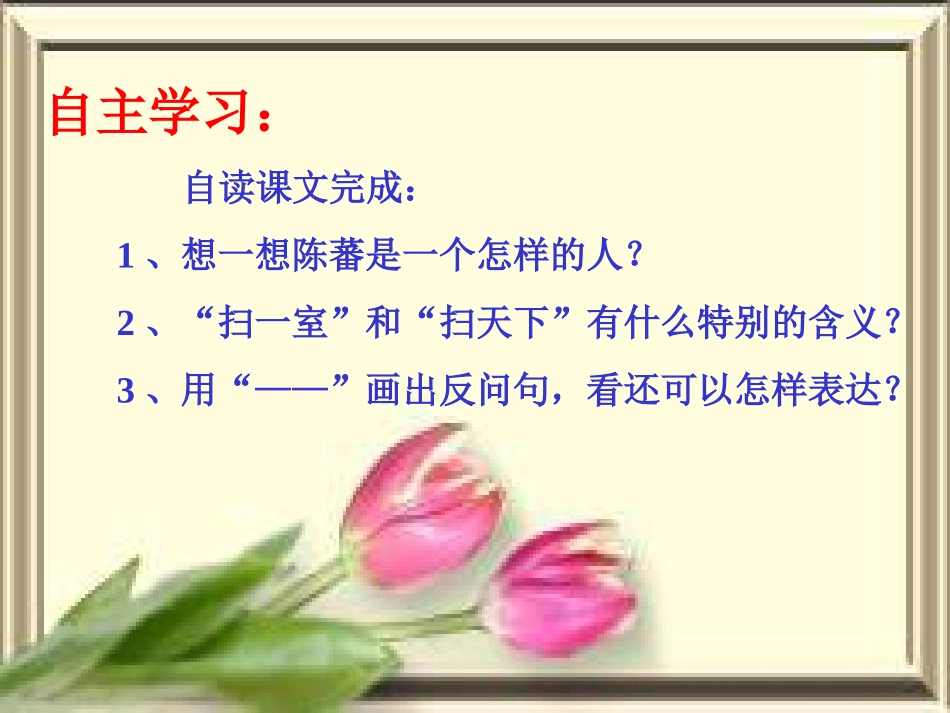 自主学习：

自读课文完成：

1、想一想陈蕃是一个怎样的人？

2、“扫一室”和“扫天下”有什么特别的含义？

3、用“——”画出反问句，看还可以怎样表达？